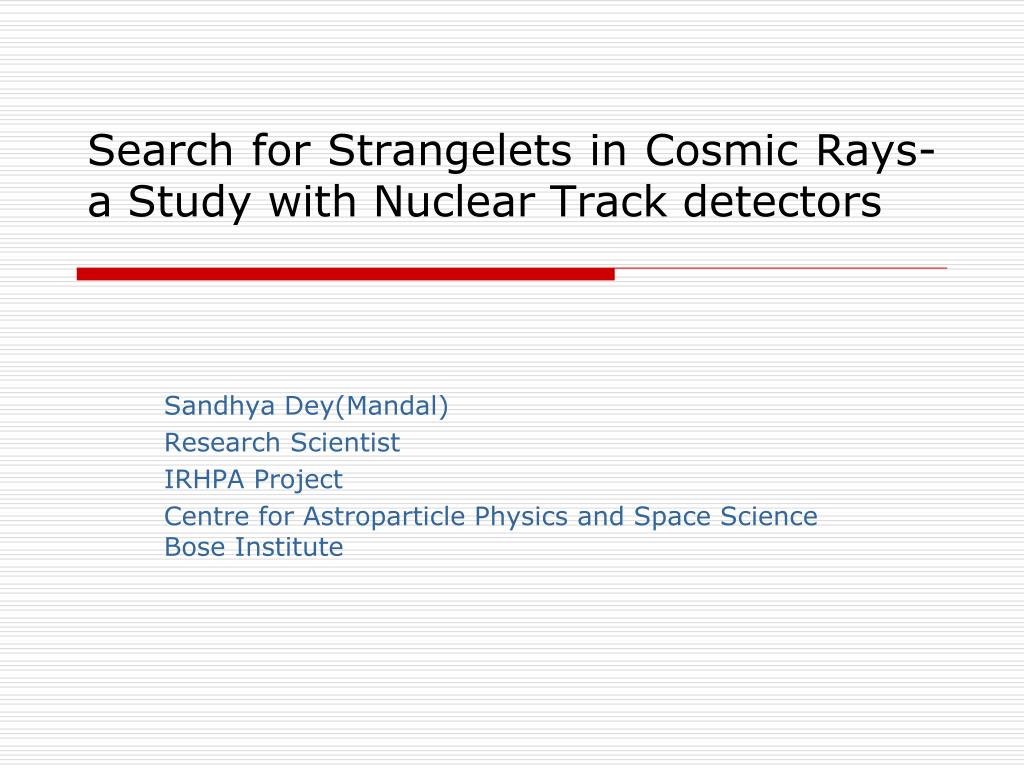 Search for Strangelets in Cosmic Rays- a Study with Nuclear Track detectors

Sandhya Dey(Mandal)
Research Scientist
IRHPA Project
Centre for Astroparticle Physics and Space Science
Bose Institute